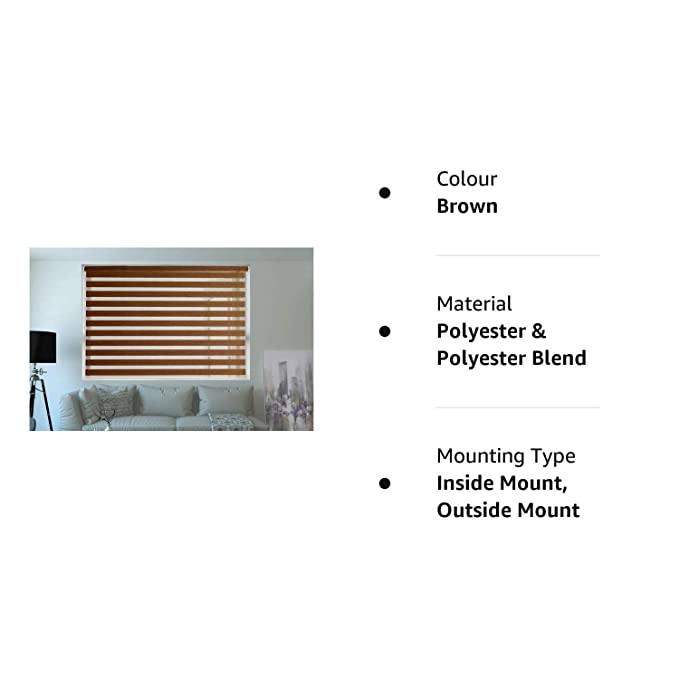 Colour
Brown

Material
Polyester & Polyester Blend

Mounting Type
Inside Mount, Outside Mount